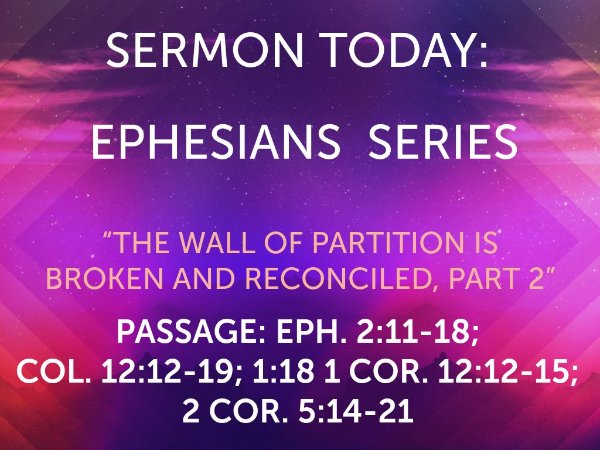 SERMON TODAY:

EPHESIANS SERIES

"THE WALL OF PARTITION IS BROKEN AND RECONCILED, PART 2"

PASSAGE: EPH. 2:11-18; COL. 12:12-19; 1:18 1 COR. 12:12-15; 2 COR. 5:14-21